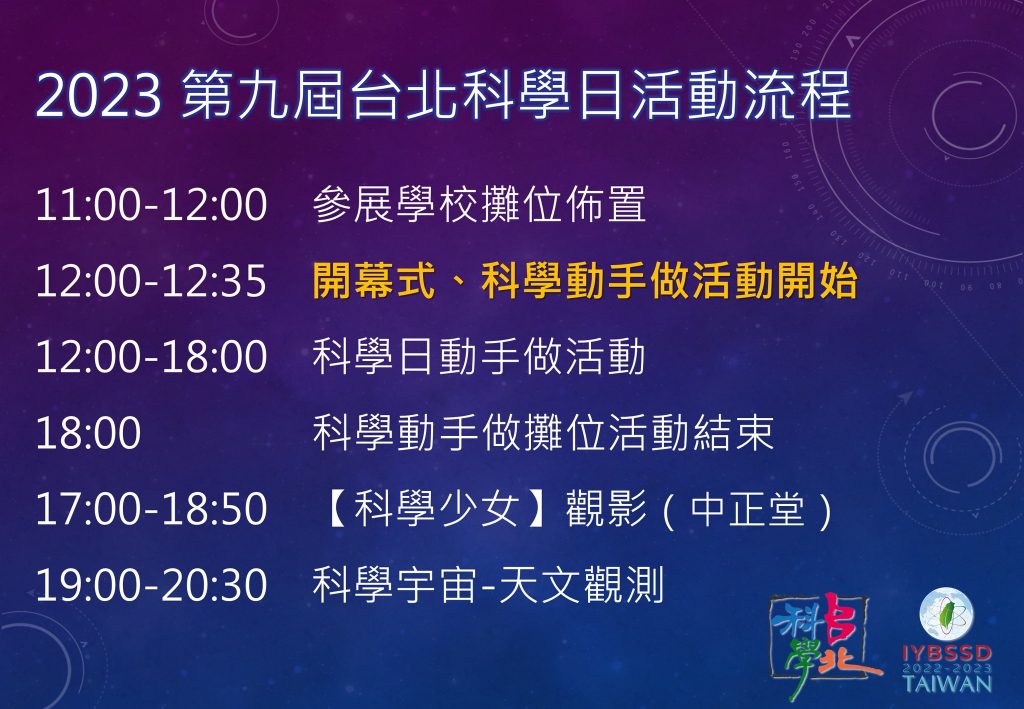 2023 第九屆台北科學日活動流程

11:00-12:00　參展學校攤位佈置

12:00-12:35　開幕式、科學動手做活動開始

12:00-18:00　科學日動手做活動

18:00　科學動手做攤位活動結束

17:00-18:50　【科學少女】觀影（中正堂）

19:00-20:30　科學宇宙-天文觀測

科學台北

IYBSSD 2022-2023 TAIWAN